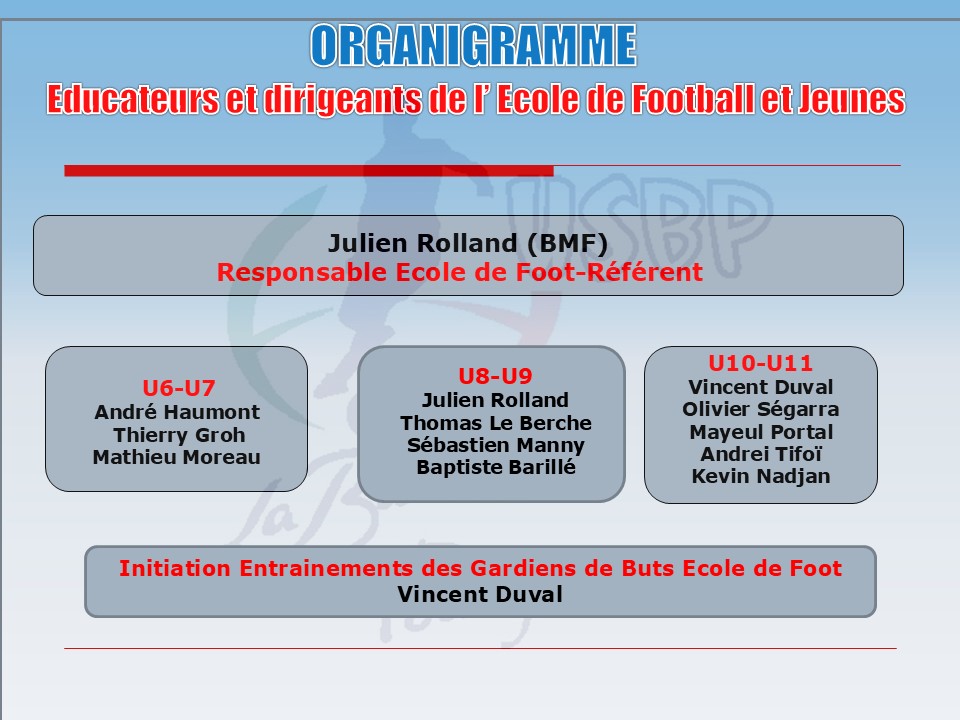 ORGANIGRAMME
Educateurs et dirigeants de l' Ecole de Football et Jeunes

USBP

Julien Rolland (BMF)
Responsable Ecole de Foot-Référent

U6-U7
André Haumont
Thierry Groh
Mathieu Moreau

U8-U9
Julien Rolland
Thomas Le Berche
Sébastien Manny
Baptiste Barillé

U10-U11
Vincent Duval
Olivier Ségarra
Mayeul Portal
Andrei Tifoï
Kevin Nadjan

Initiation Entrainements des Gardiens de Buts Ecole de Foot
Vincent Duval